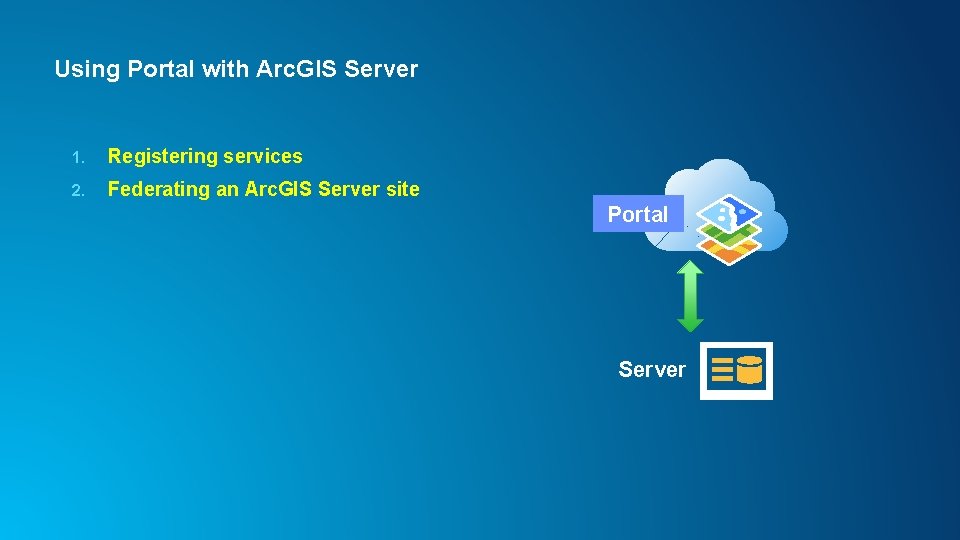 Using Portal with ArcGIS Server

1. Registering services
2. Federating an ArcGIS Server site

Portal

Server